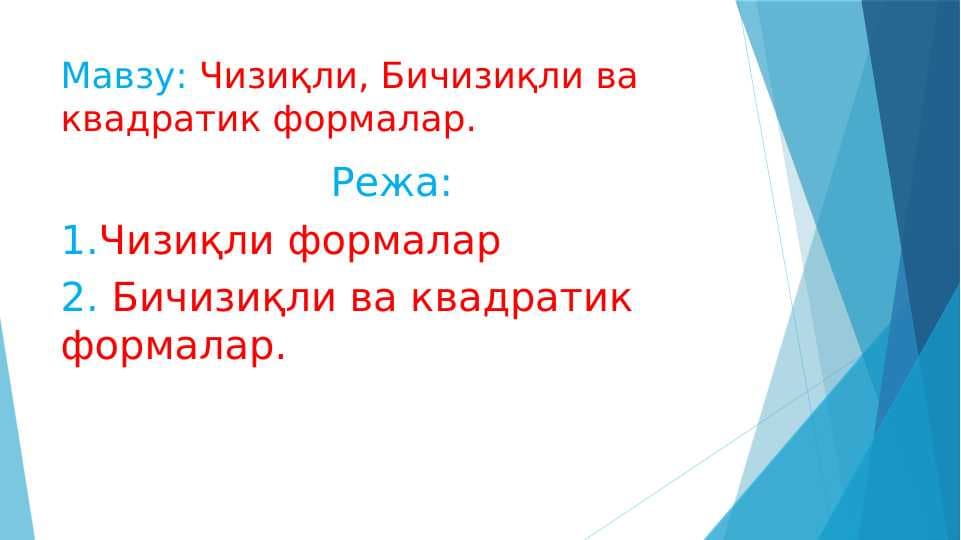 Мавзу: Чизиқли, Бичизиқли ва квадратик формалар.

Режа:

1.Чизиқли формалар

2. Бичизиқли ва квадратик формалар.